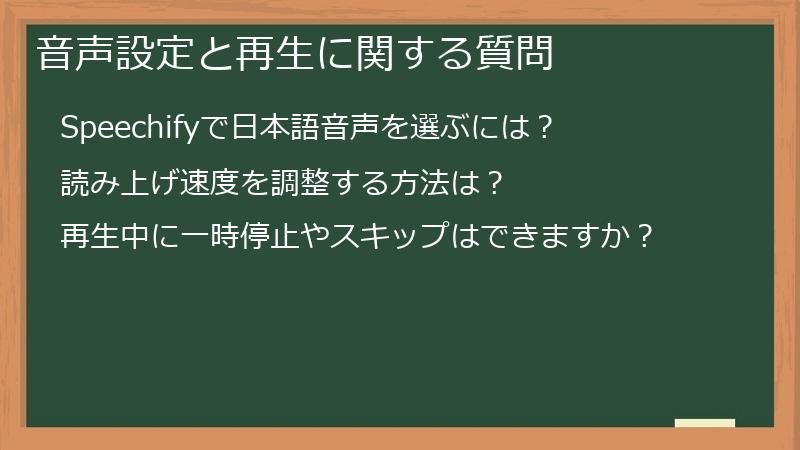 音声設定と再生に関する質問

Speechifyで日本語音声を選ぶには？

読み上げ速度を調整する方法は？

再生中に一時停止やスキップはできますか？